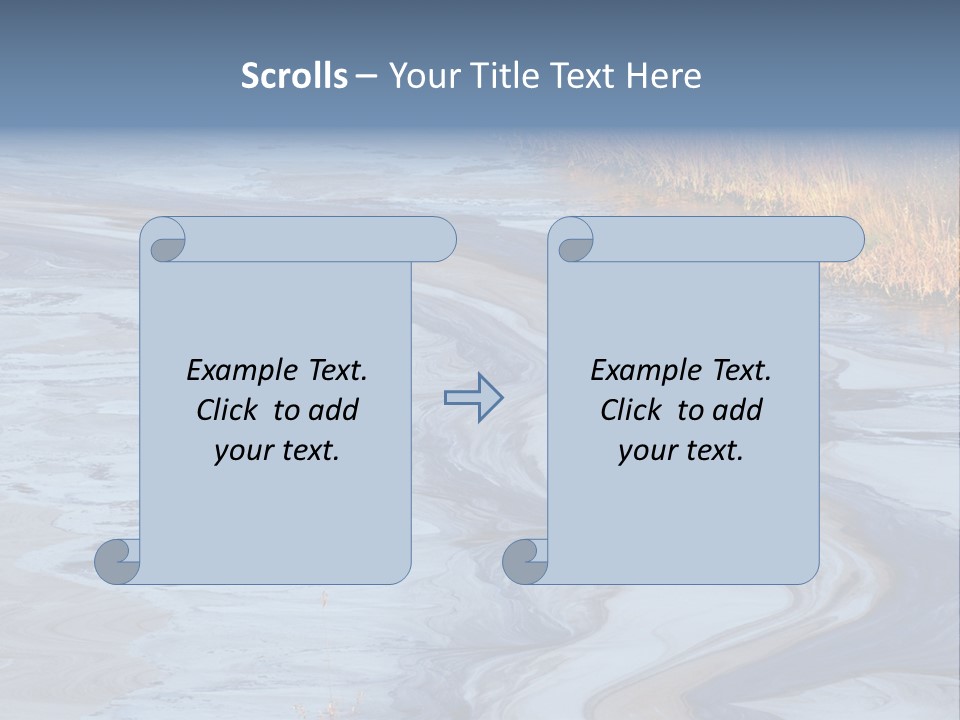 Scrolls – Your Title Text Here

Example Text. Click to add your text.

Example Text. Click to add your text.